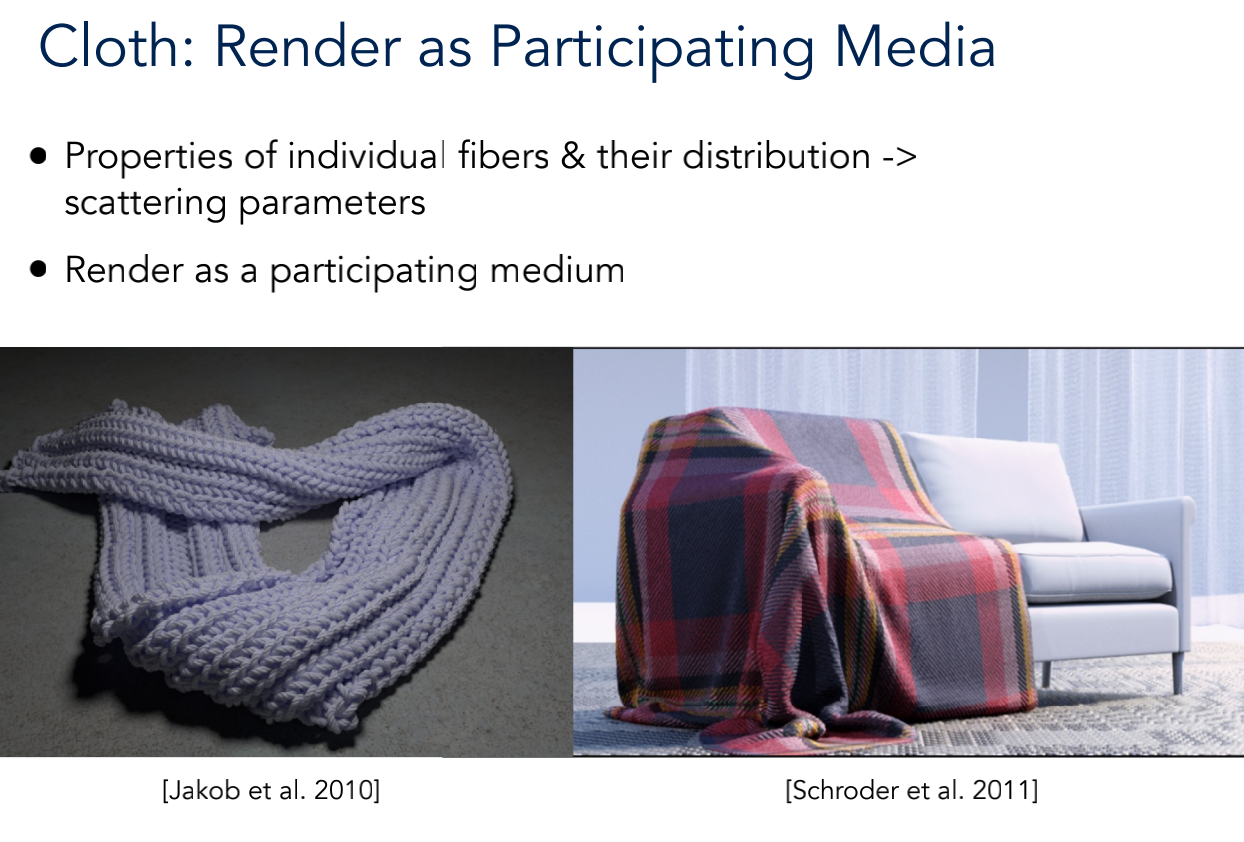 Cloth: Render as Participating Media

• Properties of individual fibers & their distribution -> scattering parameters

• Render as a participating medium

[Jakob et al. 2010]

[Schroder et al. 2011]